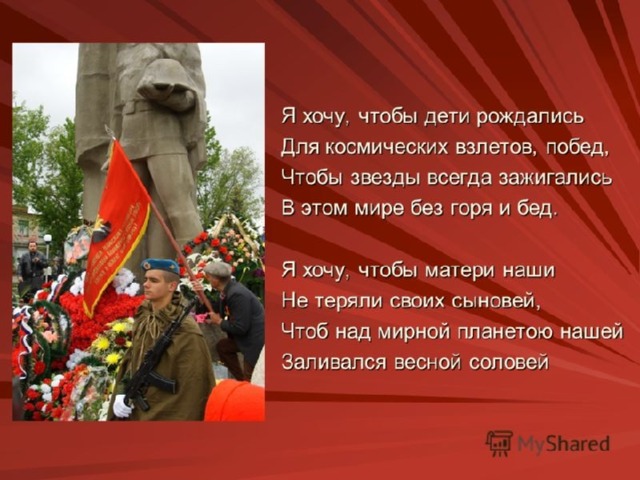 Я хочу, чтобы дети рождались
Для космических взлетов, побед,
Чтобы звезды всегда зажигались
В этом мире без горя и бед.

Я хочу, чтобы матери наши
Не теряли своих сыновей,
Чтоб над мирной планетою нашей
Заливался весной соловей

MyShared